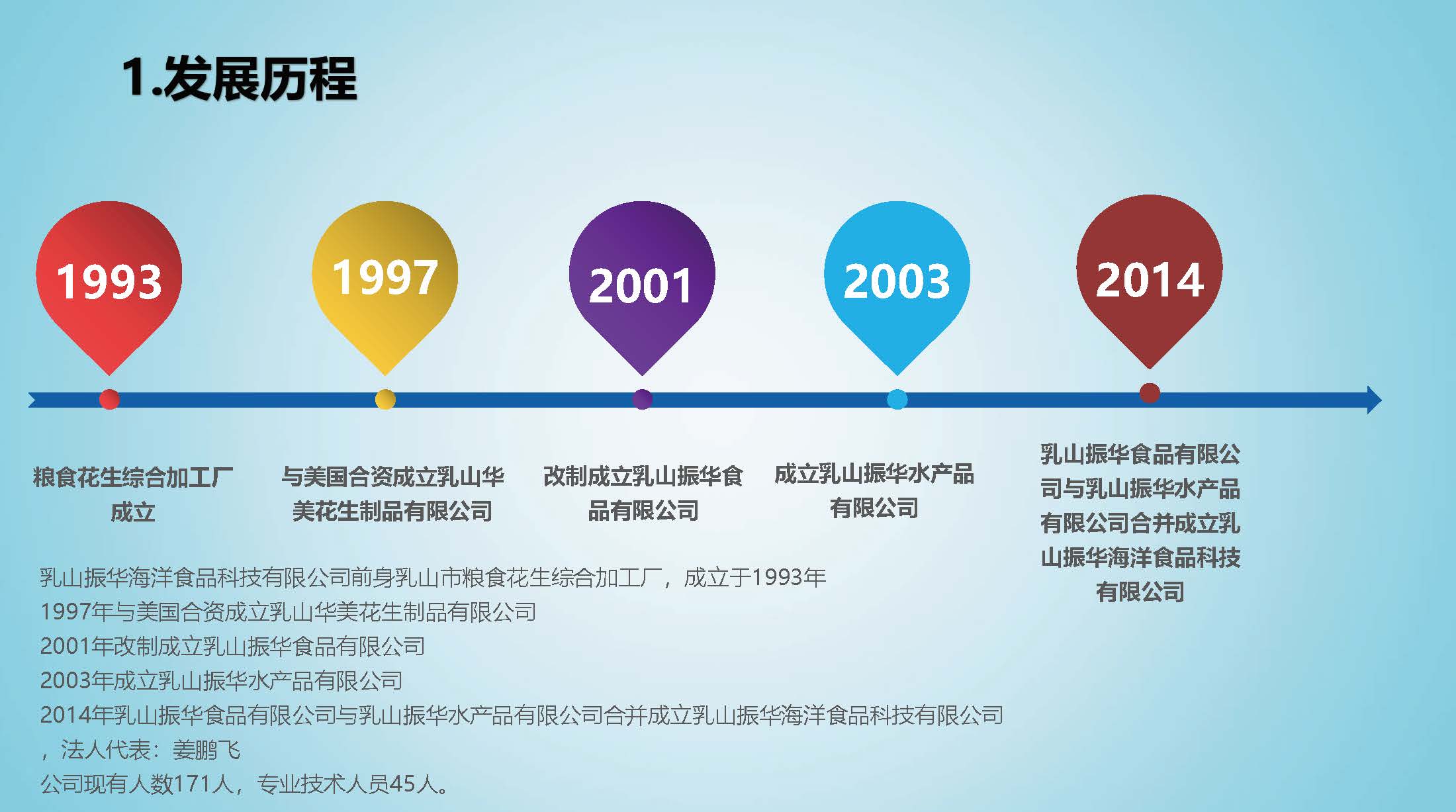 1.发展历程

1993

1997

2001

2003

2014

粮食花生综合加工厂成立

与美国合资成立乳山华美花生制品有限公司

改制成立乳山振华食品有限公司

成立乳山振华水产品有限公司

乳山振华食品有限公司与乳山振华水产品有限公司合并成立乳山振华海洋食品科技有限公司

乳山振华海洋食品科技有限公司前身乳山市粮食花生综合加工厂，成立于1993年
1997年与美国合资成立乳山华美花生制品有限公司
2001年改制成立乳山振华食品有限公司
2003年成立乳山振华水产品有限公司
2014年乳山振华食品有限公司与乳山振华水产品有限公司合并成立乳山振华海洋食品科技有限公司，法人代表：姜鹏飞
公司现有人数171人，专业技术人员45人。